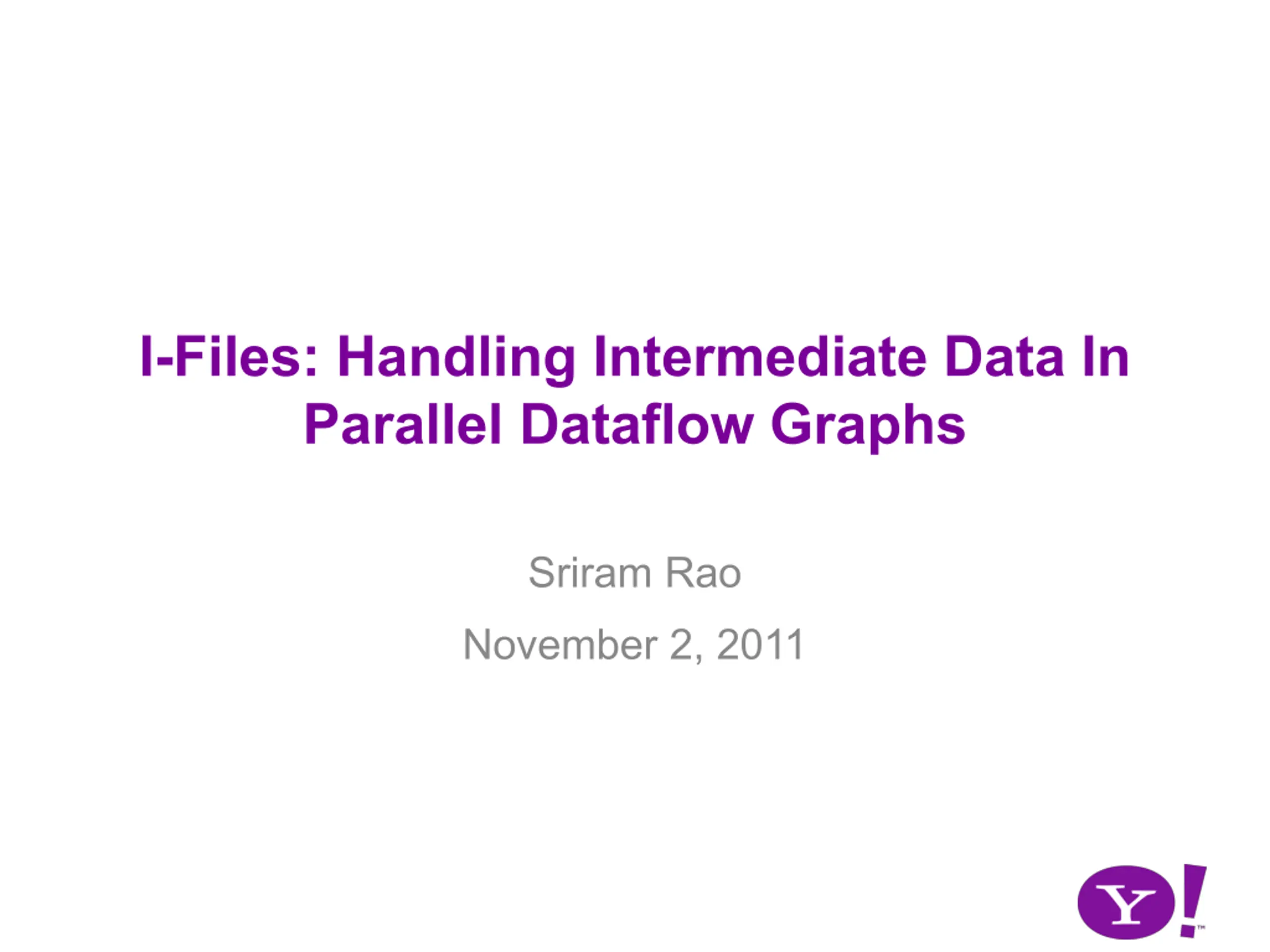 I-Files: Handling Intermediate Data In Parallel Dataflow Graphs

Sriram Rao

November 2, 2011

Y!™